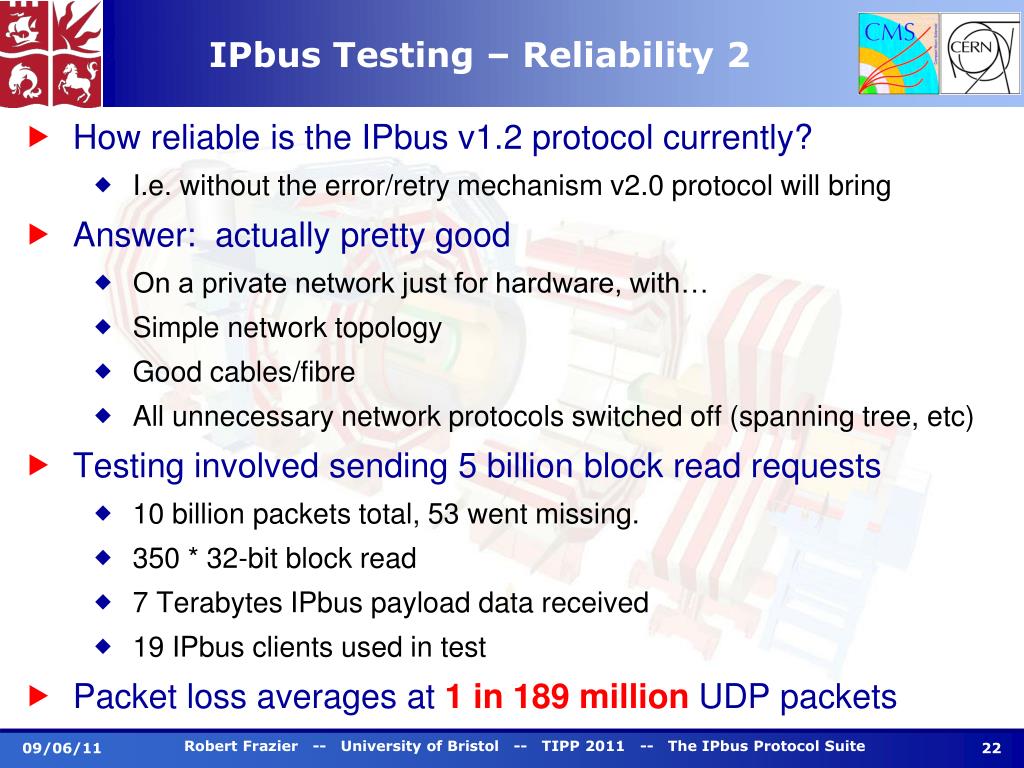 IPbus Testing – Reliability 2

CMS

CERN

How reliable is the IPbus v1.2 protocol currently?

I.e. without the error/retry mechanism v2.0 protocol will bring

Answer: actually pretty good

On a private network just for hardware, with…

Simple network topology

Good cables/fibre

All unnecessary network protocols switched off (spanning tree, etc)

Testing involved sending 5 billion block read requests

10 billion packets total, 53 went missing.

350 * 32-bit block read

7 Terabytes IPbus payload data received

19 IPbus clients used in test

Packet loss averages at 1 in 189 million UDP packets

09/06/11 Robert Frazier -- University of Bristol -- TIPP 2011 -- The IPbus Protocol Suite 22